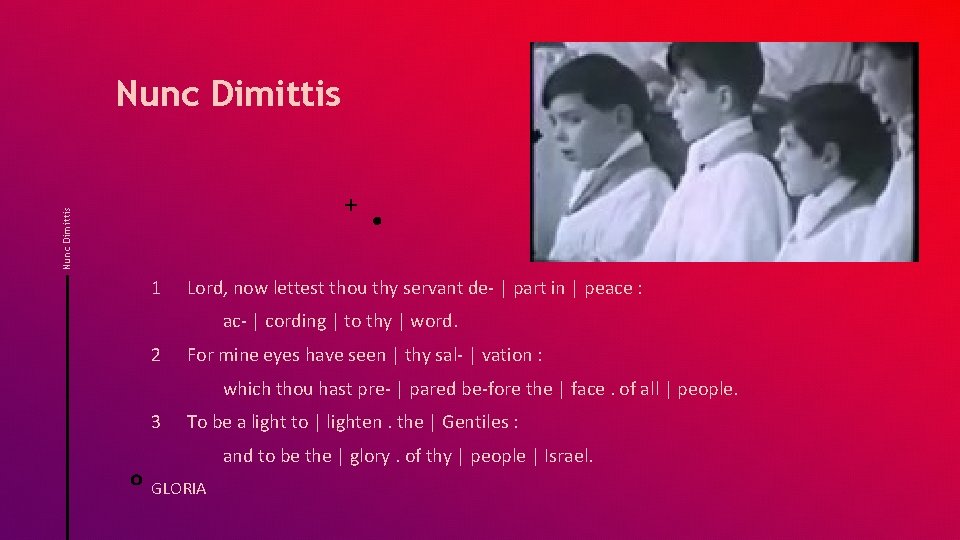 Nunc Dimittis

Nunc Dimittis

1 Lord, now lettest thou thy servant de- | part in | peace :

ac- | cording | to thy | word.

2 For mine eyes have seen | thy sal- | vation :

which thou hast pre- | pared be-fore the | face . of all | people.

3 To be a light to | lighten . the | Gentiles :

and to be the | glory . of thy | people | Israel.

GLORIA